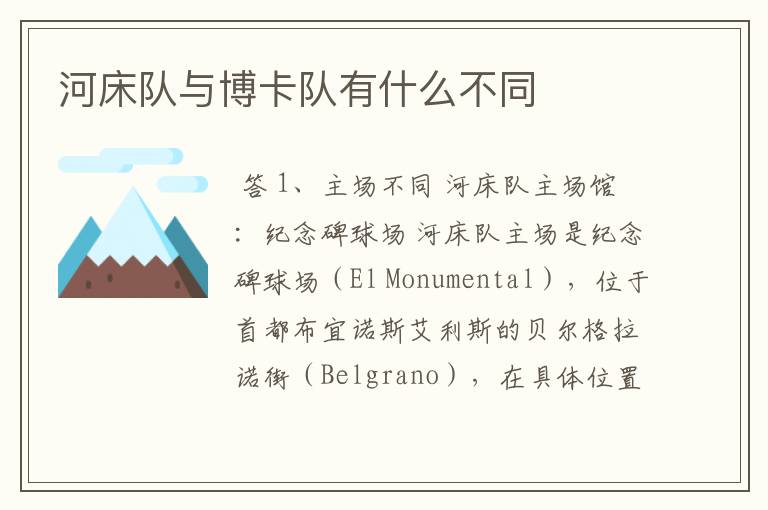 河床队与博卡队有什么不同

答 1、主场不同 河床队主场馆：纪念碑球场 河床队主场是纪念碑球场（El Monumental），位于首都布宜诺斯艾利斯的贝尔格拉诺街（Belgrano），在具体位置